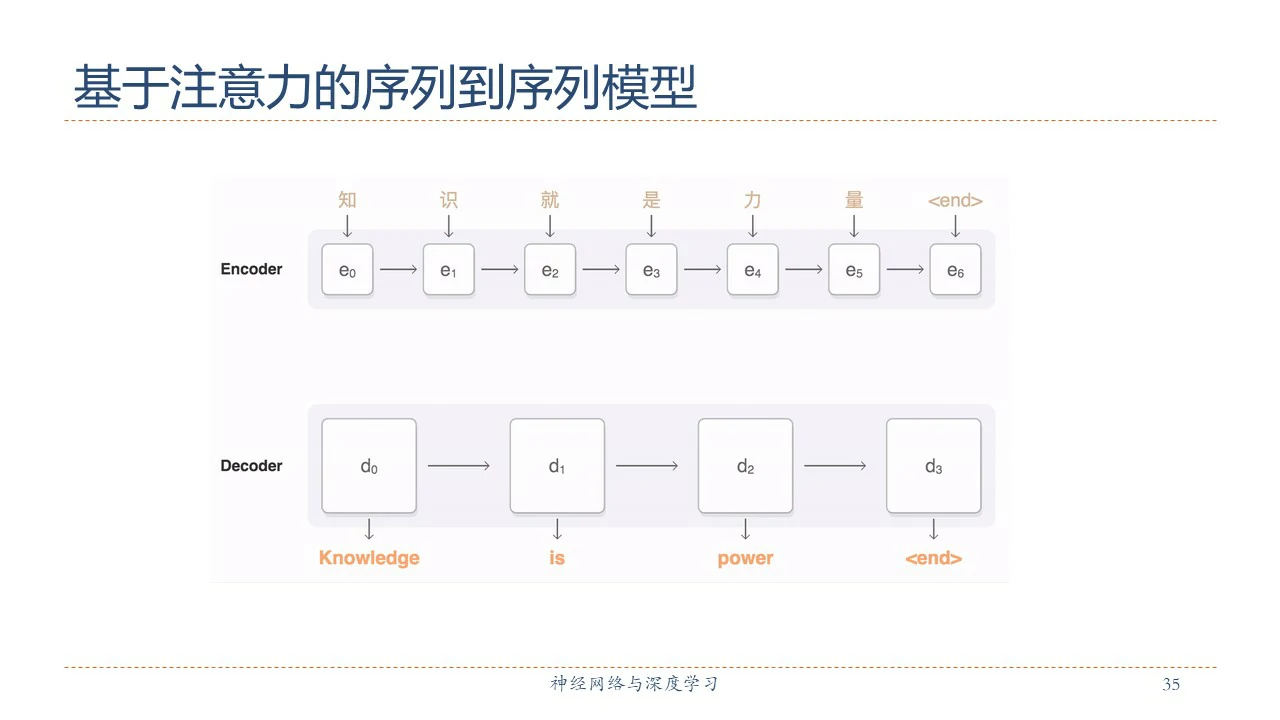 基于注意力的序列到序列模型

知 识 就 是 力 量 <end>

Encoder $e_0$ $e_1$ $e_2$ $e_3$ $e_4$ $e_5$ $e_6$

Decoder $d_0$ $d_1$ $d_2$ $d_3$

Knowledge is power <end>

神经网络与深度学习

35